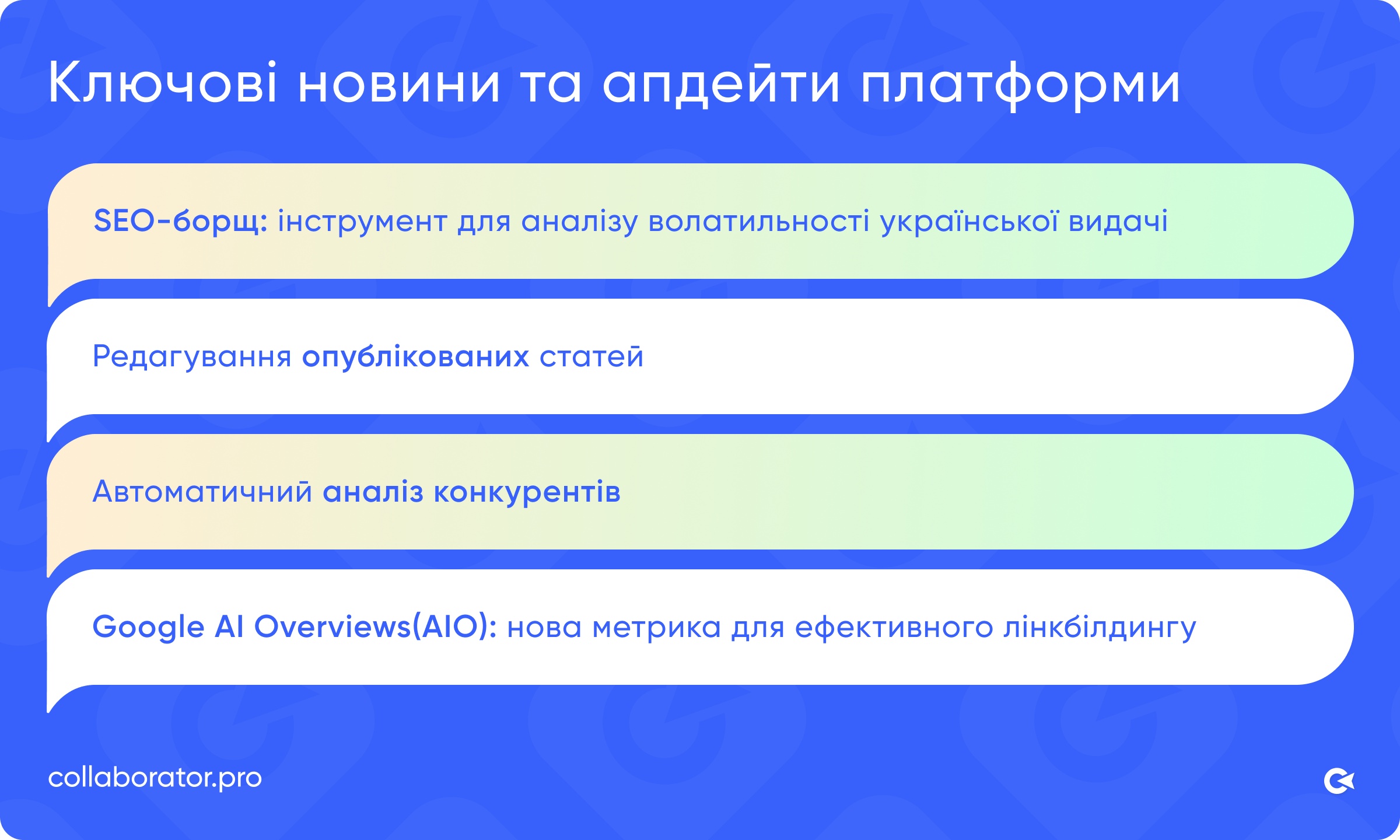 Ключові новини та апдейти платформи

SEO-борщ: інструмент для аналізу волатильності української видачі

Редагування опублікованих статей

Автоматичний аналіз конкурентів

Google AI Overviews(AIO): нова метрика для ефективного лінкбілдингу

collaborator.pro